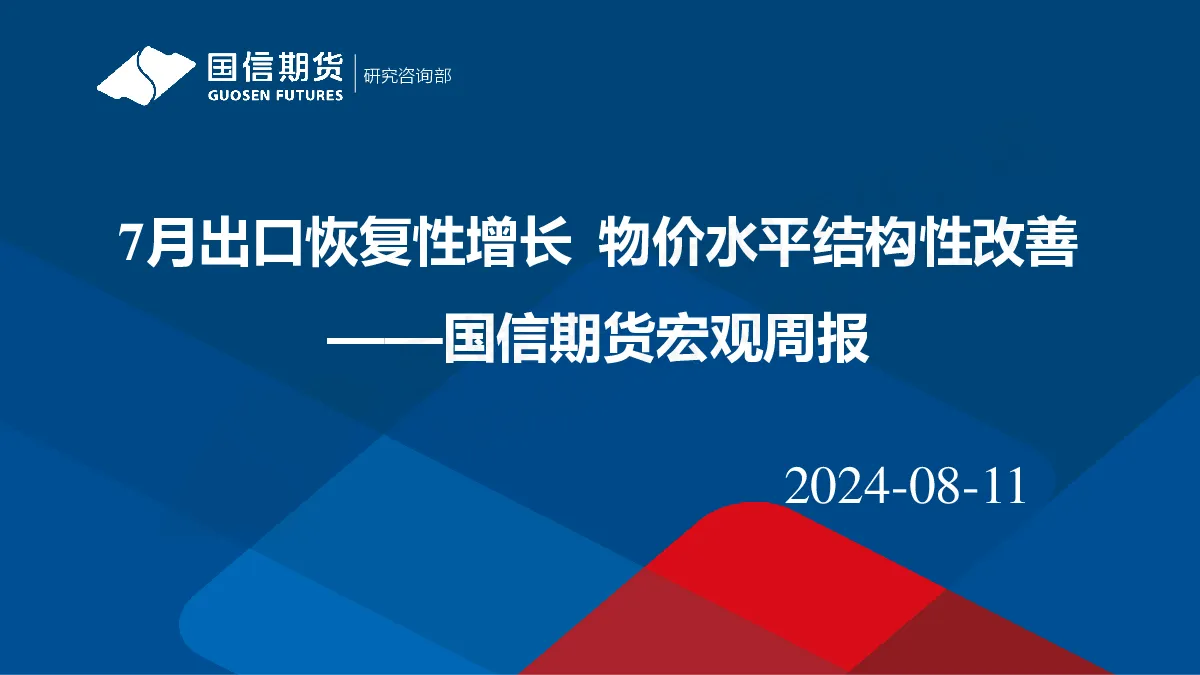 国信期货
GUOSEN FUTURES
研究咨询部

7月出口恢复性增长 物价水平结构性改善
——国信期货宏观周报

2024-08-11